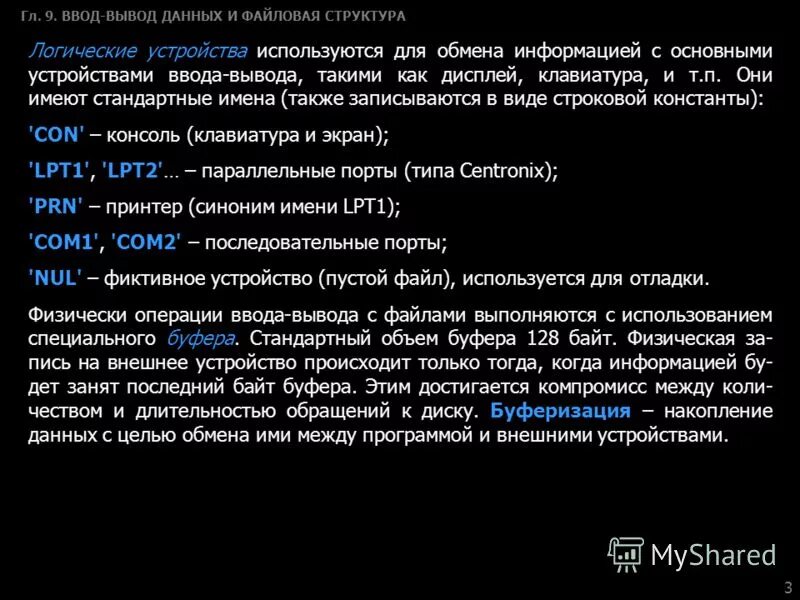 Гл. 9. ВВОД-ВЫВОД ДАННЫХ И ФАЙЛОВАЯ СТРУКТУРА

Логические устройства используются для обмена информацией с основными устройствами ввода-вывода, такими как дисплей, клавиатура, и т.п. Они имеют стандартные имена (также записываются в виде строковой константы):

'CON' – консоль (клавиатура и экран);

'LPT1', 'LPT2'… – параллельные порты (типа Centronix);

'PRN' – принтер (синоним имени LPT1);

'COM1', 'COM2' – последовательные порты;

'NUL' – фиктивное устройство (пустой файл), используется для отладки.

Физически операции ввода-вывода с файлами выполняются с использованием специального буфера. Стандартный объем буфера 128 байт. Физическая запись на внешнее устройство происходит только тогда, когда информацией будет занят последний байт буфера. Этим достигается компромисс между количеством и длительностью обращений к диску. Буферизация – накопление данных с целью обмена ими между программой и внешними устройствами.

MyShared

3